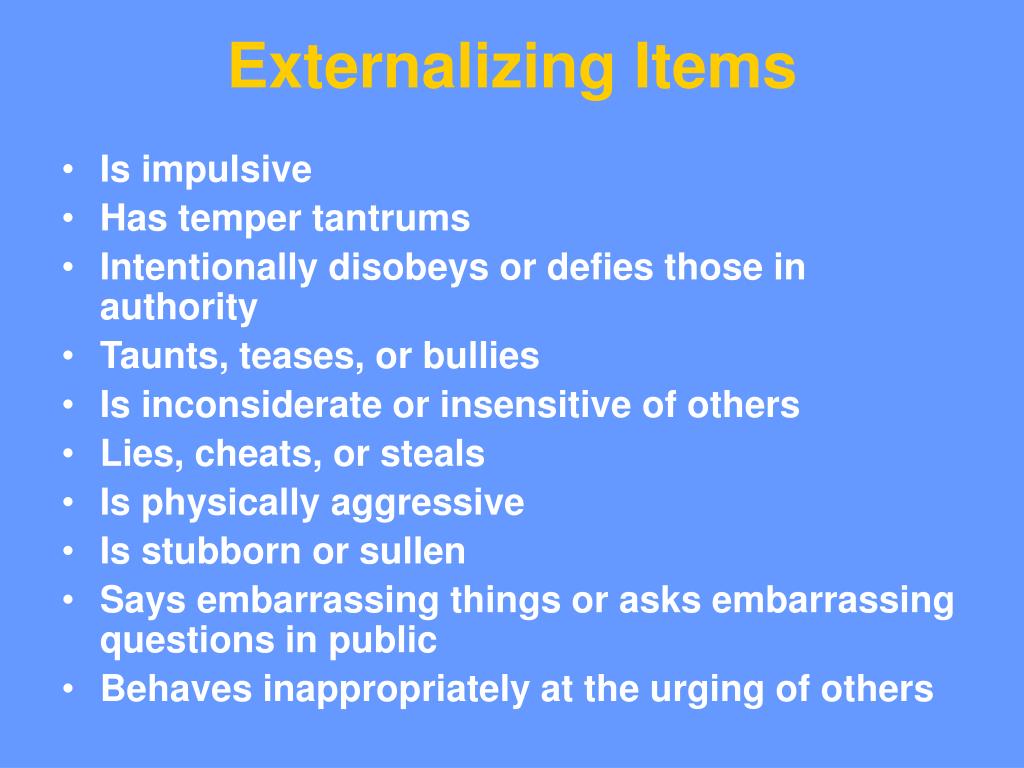 Externalizing Items

• Is impulsive
• Has temper tantrums
• Intentionally disobeys or defies those in authority
• Taunts, teases, or bullies
• Is inconsiderate or insensitive of others
• Lies, cheats, or steals
• Is physically aggressive
• Is stubborn or sullen
• Says embarrassing things or asks embarrassing questions in public
• Behaves inappropriately at the urging of others